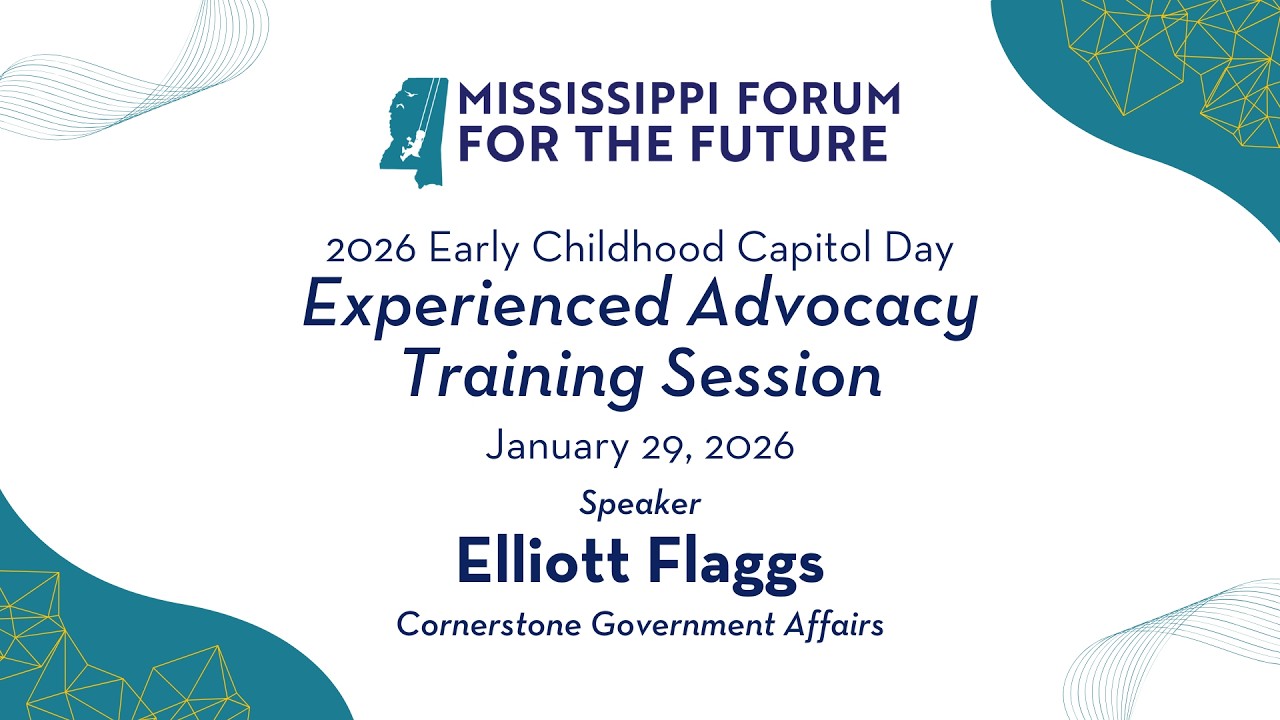 MISSISSIPPI FORUM FOR THE FUTURE

2026 Early Childhood Capitol Day
Experienced Advocacy Training Session

January 29, 2026

Speaker
Elliott Flaggs
Cornerstone Government Affairs